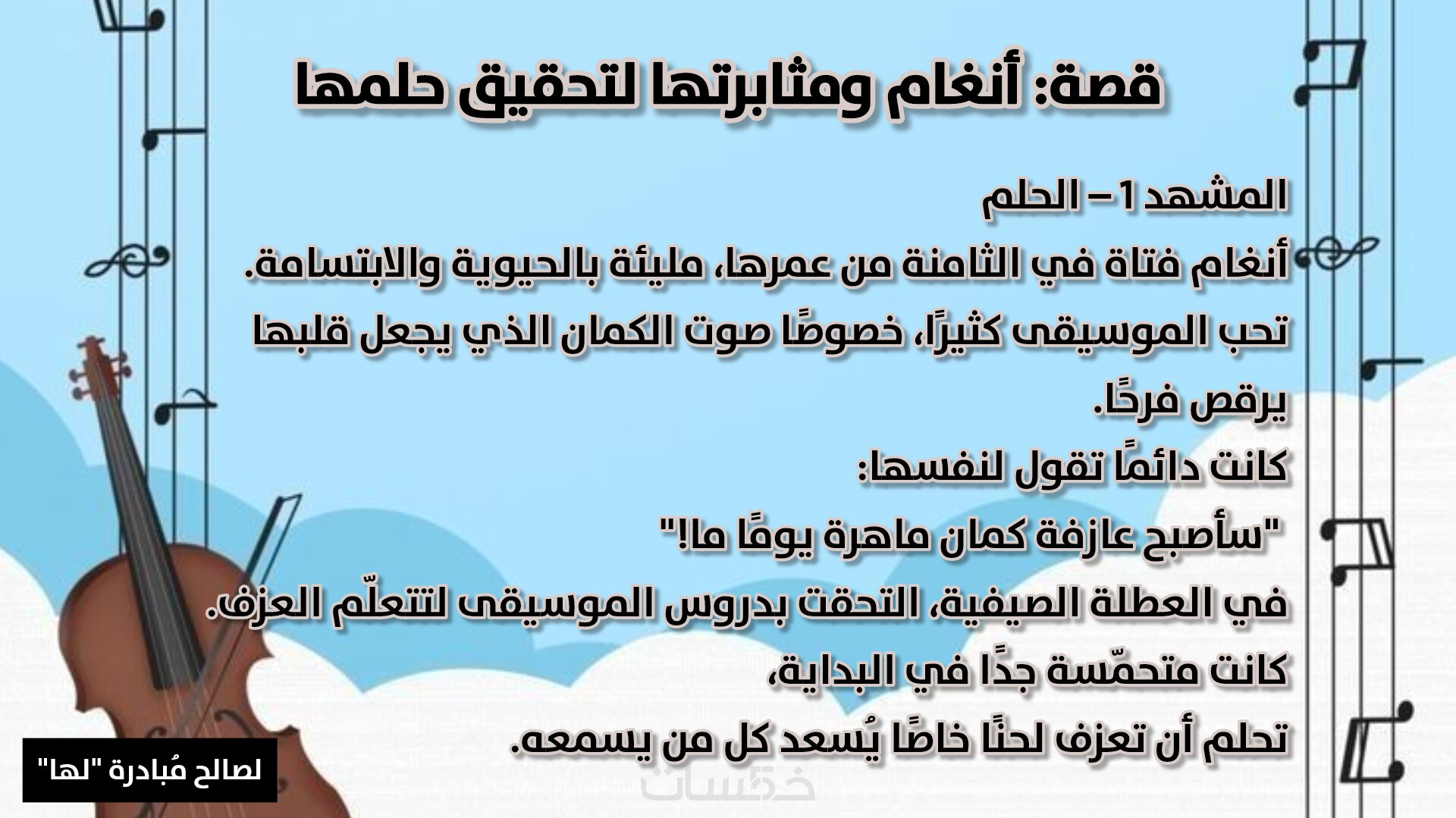 قصة: أنغام ومثابرتها لتحقيق حلمها

المشهد 1 – الحلم

أنغام فتاة في الثامنة من عمرها، مليئة بالحيوية والابتسامة.

تحب الموسيقى كثيرًا، خصوصًا صوت الكمان الذي يجعل قلبها يرقص فرحًا.

كانت دائمًا تقول لنفسها:

"سأصبح عازفة كمان ماهرة يومًا ما!"

في العطلة الصيفية، التحقت بدروس الموسيقى لتتعلّم العزف.

كانت متحمّسة جدًا في البداية،

تحلم أن تعزف لحنًا خاصًا يُسعد كل من يسمعه.

لصالح مُبادرة "لها"

خمسات